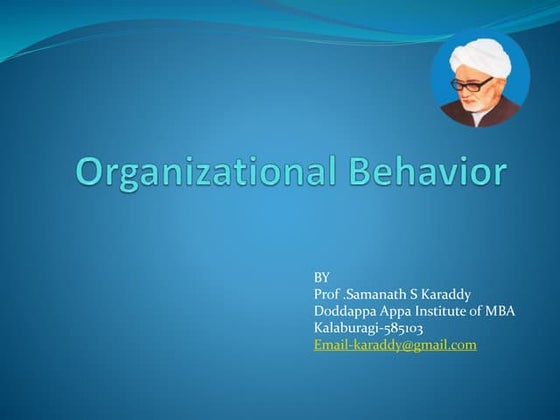 Organizational Behavior

BY
Prof .Samanath S Karaddy
Doddappa Appa Institute of MBA
Kalaburagi-585103
Email-karaddy@gmail.com